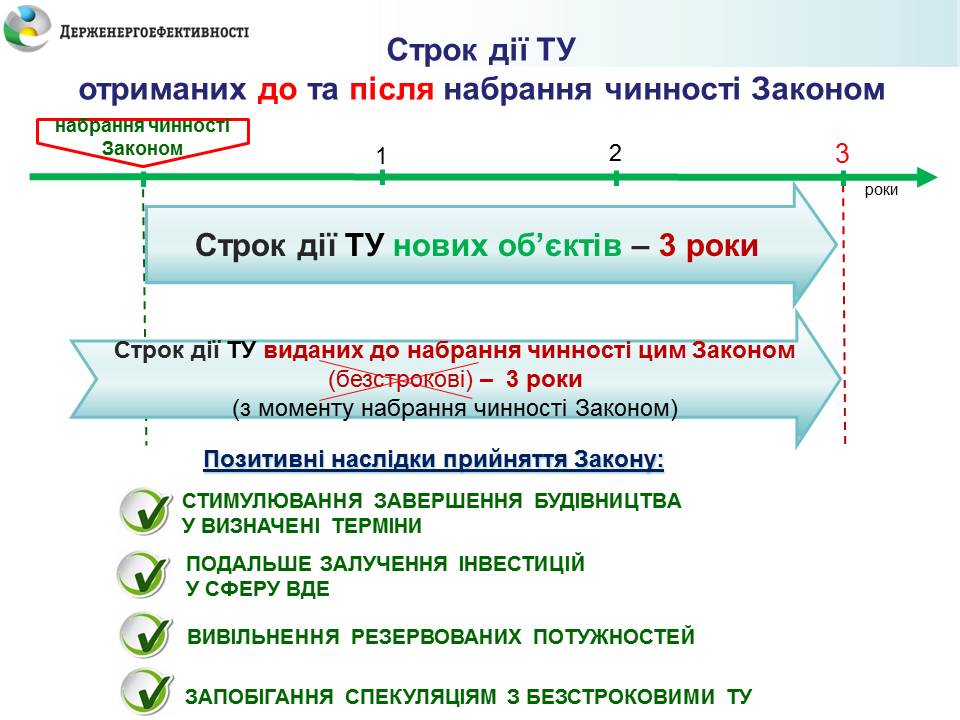 ДЕРЖЕНЕРГОЕФЕКТИВНОСТІ

Строк дії ТУ
отриманих до та після набрання чинності Законом

набрання чинності Законом

1

2

3

роки

Строк дії ТУ нових об'єктів – 3 роки

Строк дії ТУ виданих до набрання чинності цим Законом (безстрокові) – 3 роки (з моменту набрання чинності Законом)

Позитивні наслідки прийняття Закону:

СТИМУЛЮВАННЯ ЗАВЕРШЕННЯ БУДІВНИЦТВА У ВИЗНАЧЕНІ ТЕРМІНИ

ПОДАЛЬШЕ ЗАЛУЧЕННЯ ІНВЕСТИЦІЙ У СФЕРУ ВДЕ

ВИВІЛЬНЕННЯ РЕЗЕРВОВАНИХ ПОТУЖНОСТЕЙ

ЗАПОБІГАННЯ СПЕКУЛЯЦІЯМ З БЕЗСТРОКОВИМИ ТУ